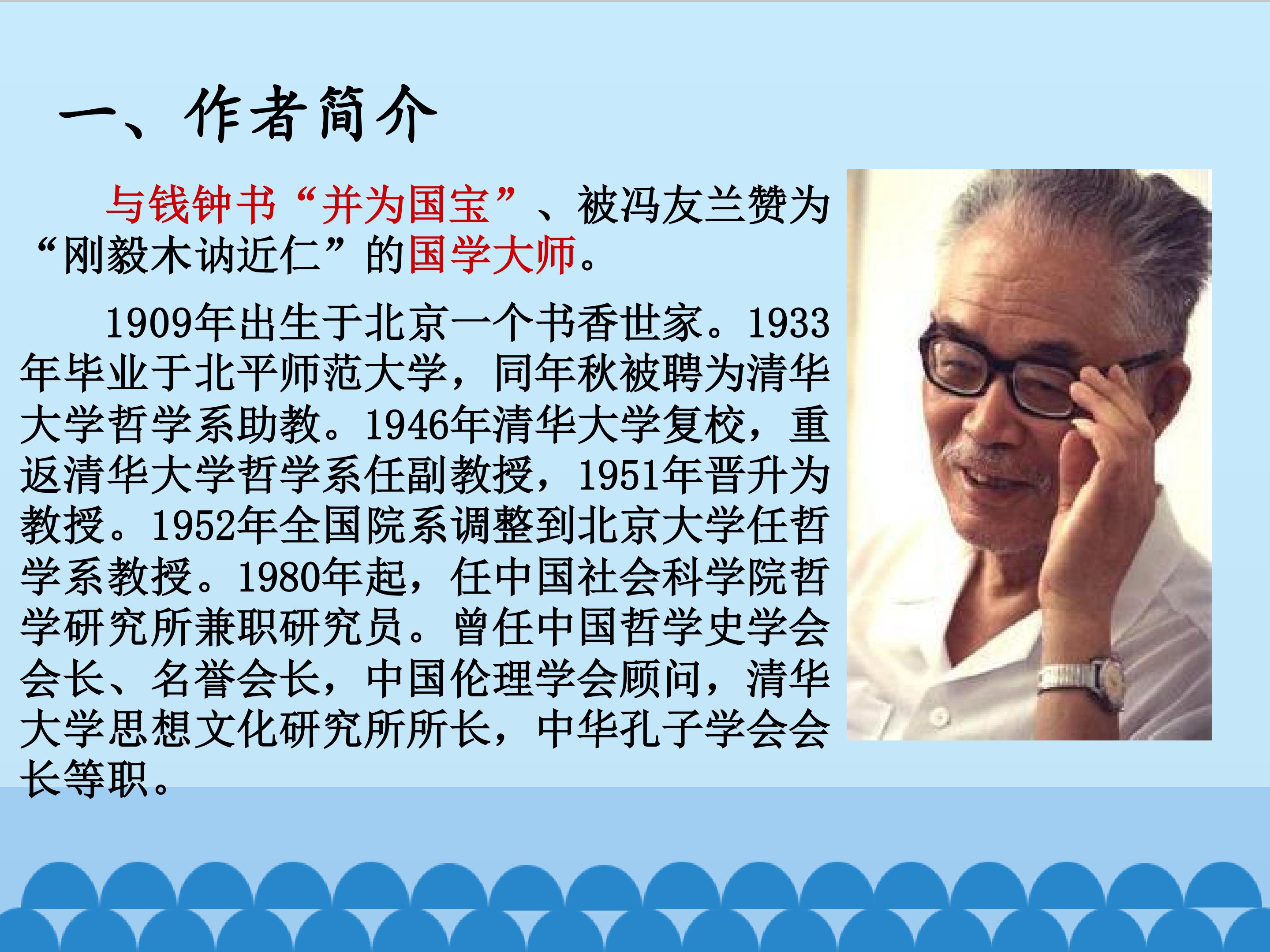 一、作者简介

与钱钟书“并为国宝”、被冯友兰赞为“刚毅木讷近仁”的国学大师。

1909年出生于北京一个书香世家。1933年毕业于北平师范大学，同年秋被聘为清华大学哲学系助教。1946年清华大学复校，重返清华大学哲学系任副教授，1951年晋升为教授。1952年全国院系调整到北京大学任哲学系教授。1980年起，任中国社会科学院哲学研究所兼职研究员。曾任中国哲学史学会会长、名誉会长，中国伦理学会顾问，清华大学思想文化研究所所长，中华孔子学会会长等职。